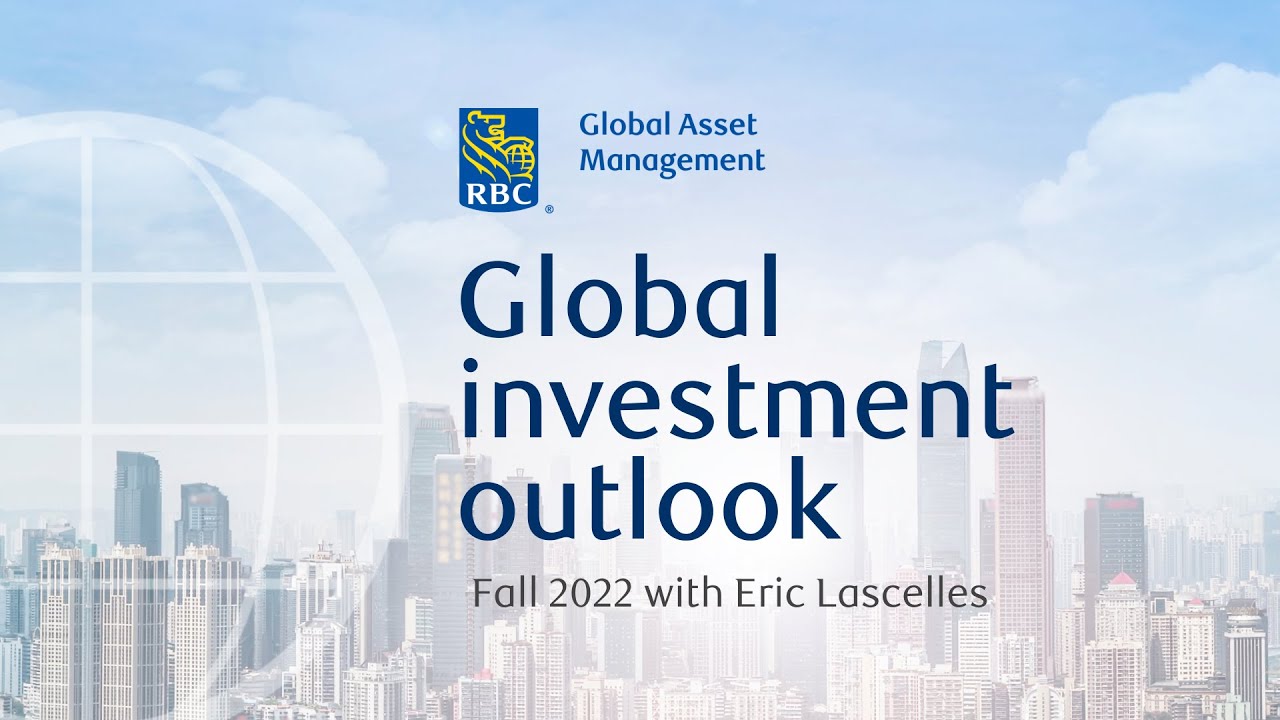 RBC®

Global Asset Management

Global investment outlook

Fall 2022 with Eric Lascelles